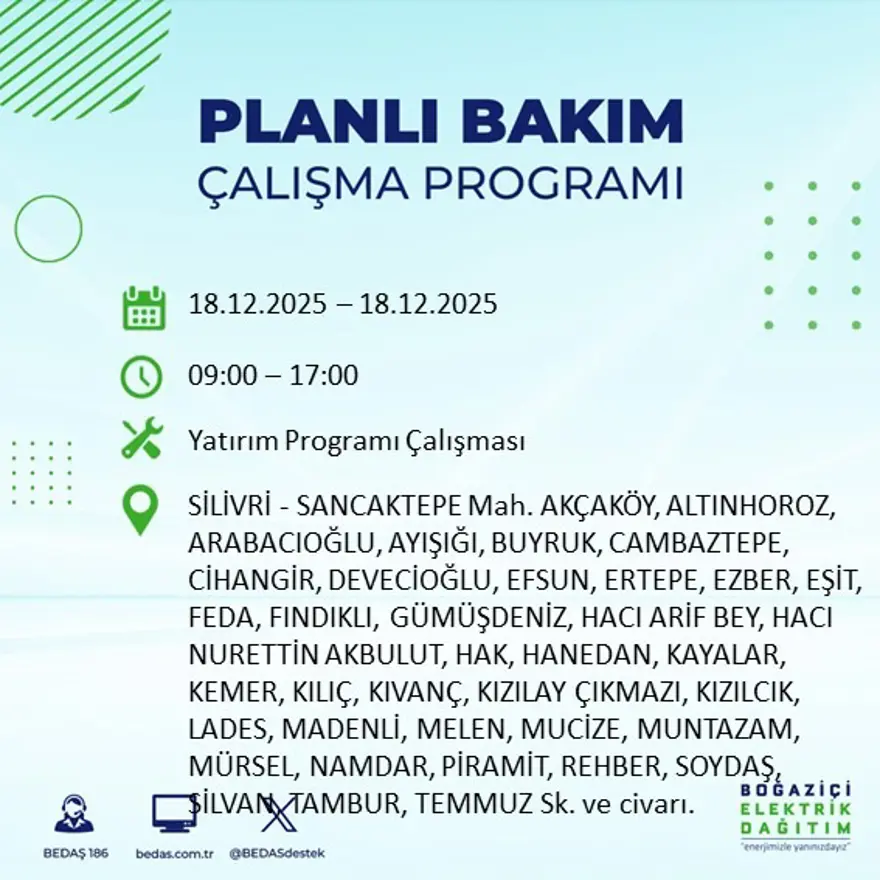 PLANLI BAKIM
ÇALIŞMA PROGRAMI

18.12.2025 – 18.12.2025

09:00 – 17:00

Yatırım Programı Çalışması

SİLİVRİ - SANCAKTEPE Mah. AKÇAKÖY, ALTINHOROZ, ARABACIOĞLU, AYIŞIĞI, BUYRUK, CAMBAZTEPE, CİHANGİR, DEVECİOĞLU, EFSUN, ERTEPE, EZBER, EŞİT, FEDA, FINDIKLI, GÜMÜŞDENİZ, HACI ARİF BEY, HACI NURETTİN AKBULUT, HAK, HANEDAN, KAYALAR, KEMER, KILIÇ, KIVANÇ, KIZILAY ÇIKMAZI, KIZILCIK, LADES, MADENLİ, MELEN, MUCİZE, MUNTAZAM, MÜRSEL, NAMDAR, PİRAMİT, REHBER, SOYDAŞ, SİLVAN, TAMBUR, TEMMUZ Sk. ve civarı.

BEDAŞ 186
bedas.com.tr
@BEDASdestek

BOĞAZİÇİ
ELEKTRİK
DAĞITIM
"enerjimizle yanınızdayız"